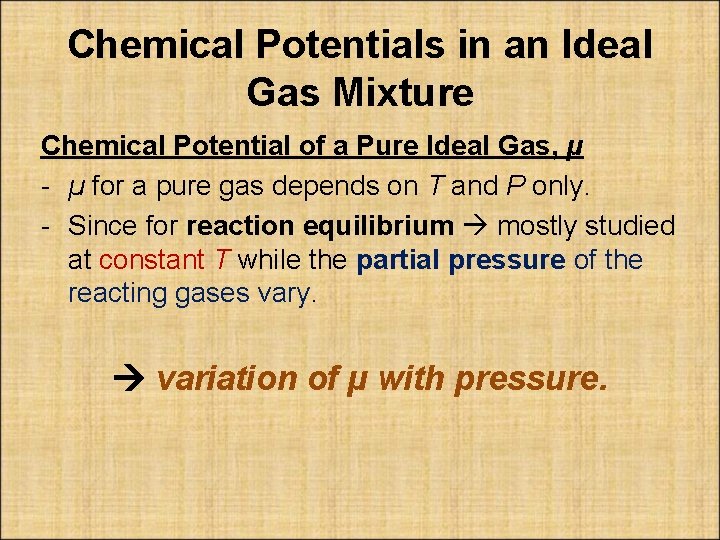 Chemical Potentials in an Ideal Gas Mixture

Chemical Potential of a Pure Ideal Gas, μ

- μ for a pure gas depends on T and P only.
- Since for reaction equilibrium → mostly studied at constant T while the partial pressure of the reacting gases vary.

→ variation of μ with pressure.